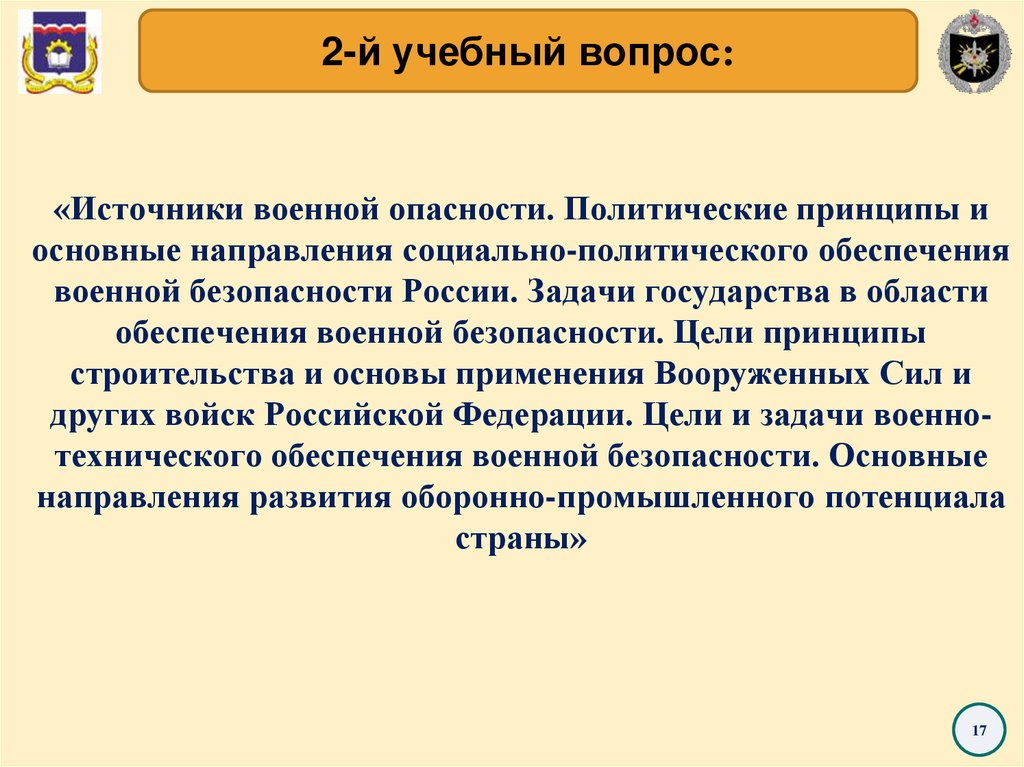 2-й учебный вопрос:

«Источники военной опасности. Политические принципы и основные направления социально-политического обеспечения военной безопасности России. Задачи государства в области обеспечения военной безопасности. Цели принципы строительства и основы применения Вооруженных Сил и других войск Российской Федерации. Цели и задачи военно-технического обеспечения военной безопасности. Основные направления развития оборонно-промышленного потенциала страны»

17